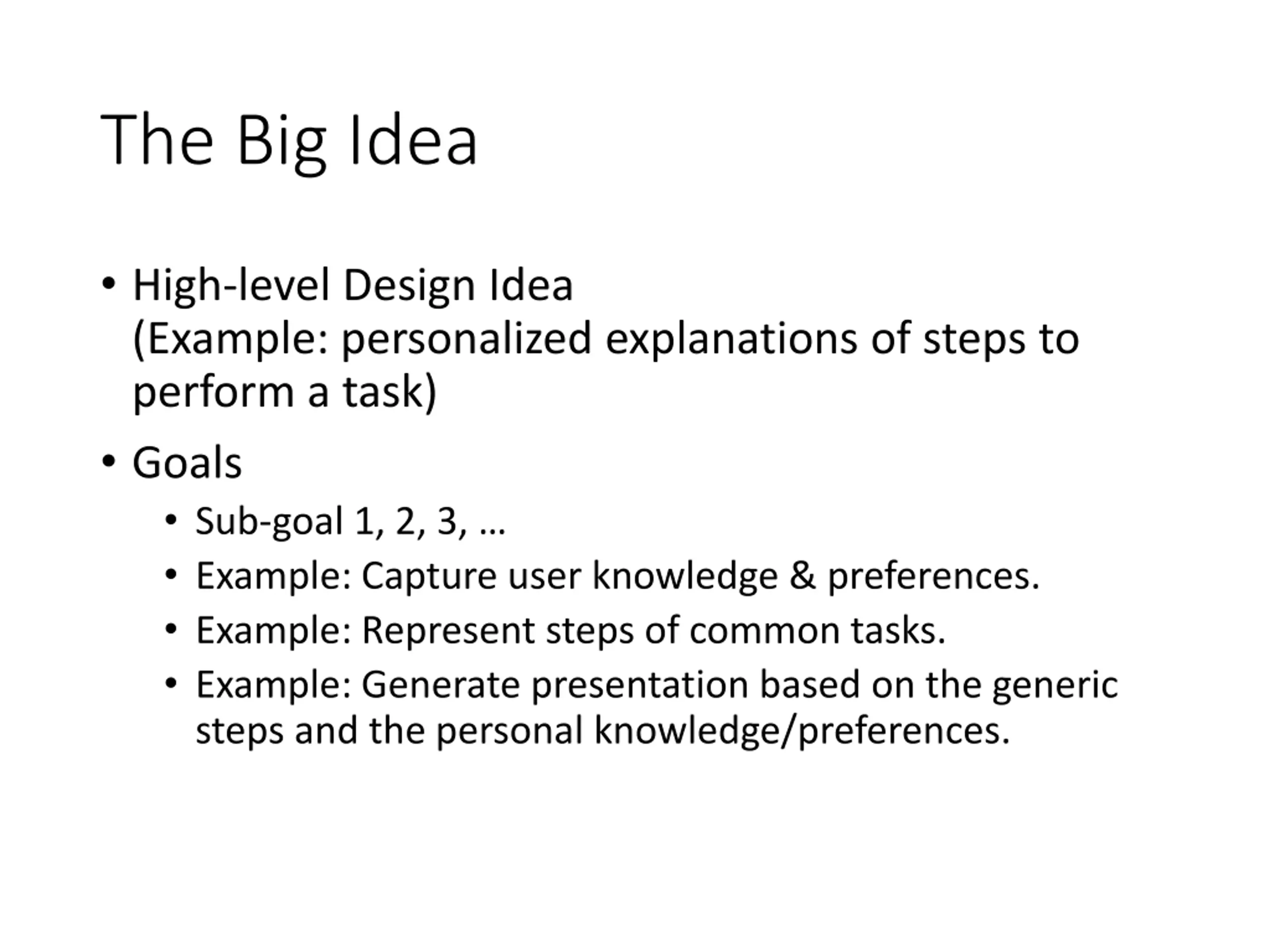 The Big Idea

• High-level Design Idea
(Example: personalized explanations of steps to perform a task)

• Goals
  • Sub-goal 1, 2, 3, …
  • Example: Capture user knowledge & preferences.
  • Example: Represent steps of common tasks.
  • Example: Generate presentation based on the generic steps and the personal knowledge/preferences.